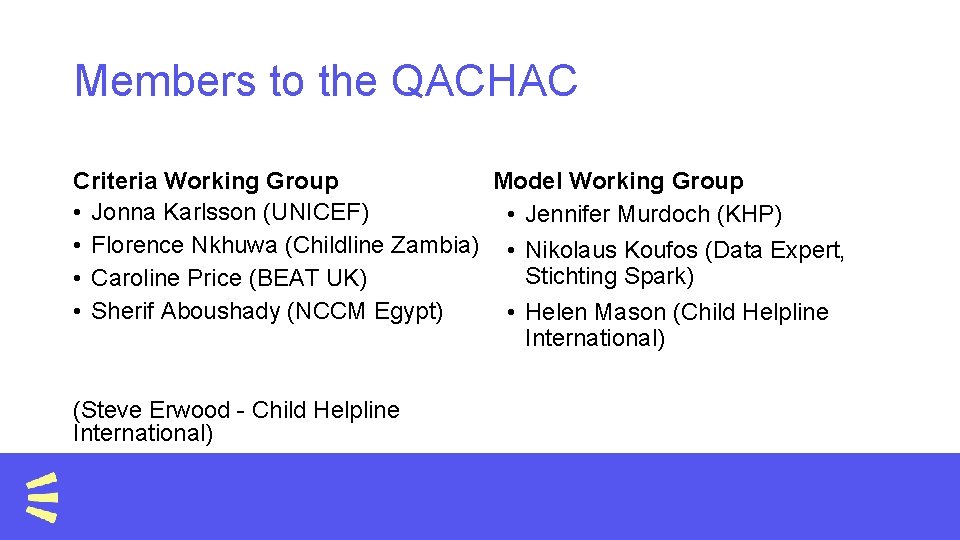 Members to the QACHAC

Criteria Working Group
• Jonna Karlsson (UNICEF)
• Florence Nkhuwa (Childline Zambia)
• Caroline Price (BEAT UK)
• Sherif Aboushady (NCCM Egypt)

(Steve Erwood - Child Helpline International)

Model Working Group
• Jennifer Murdoch (KHP)
• Nikolaus Koufos (Data Expert, Stichting Spark)
• Helen Mason (Child Helpline International)